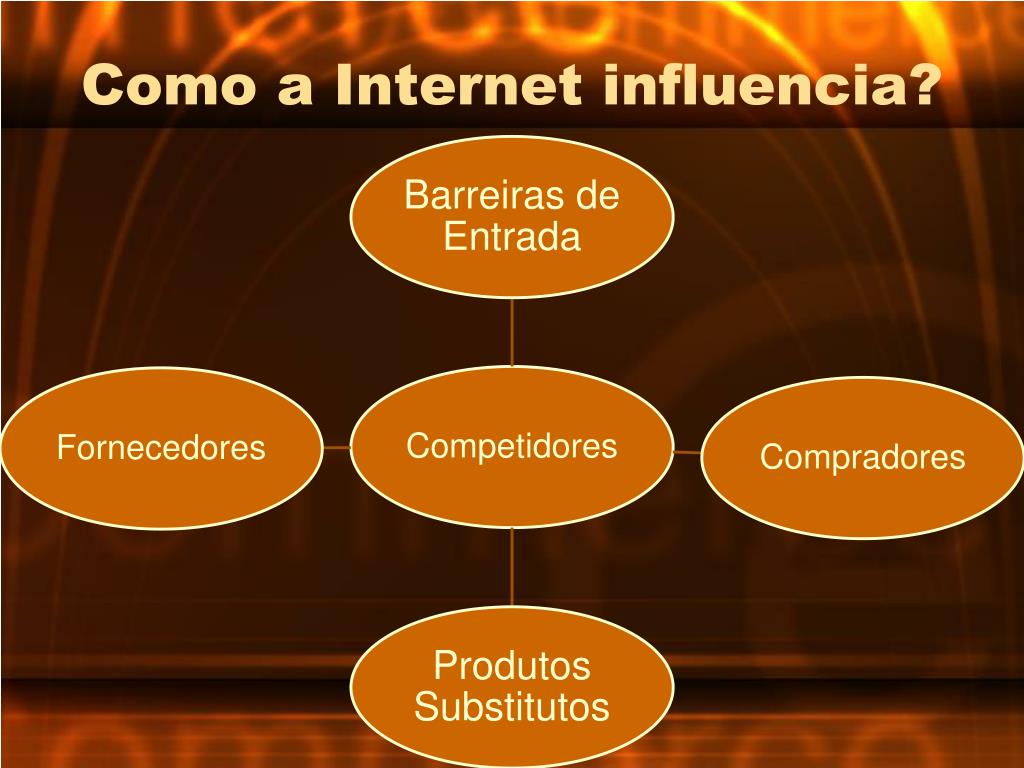 Como a Internet influencia?

Barreiras de Entrada

Fornecedores

Competidores

Compradores

Produtos Substitutos